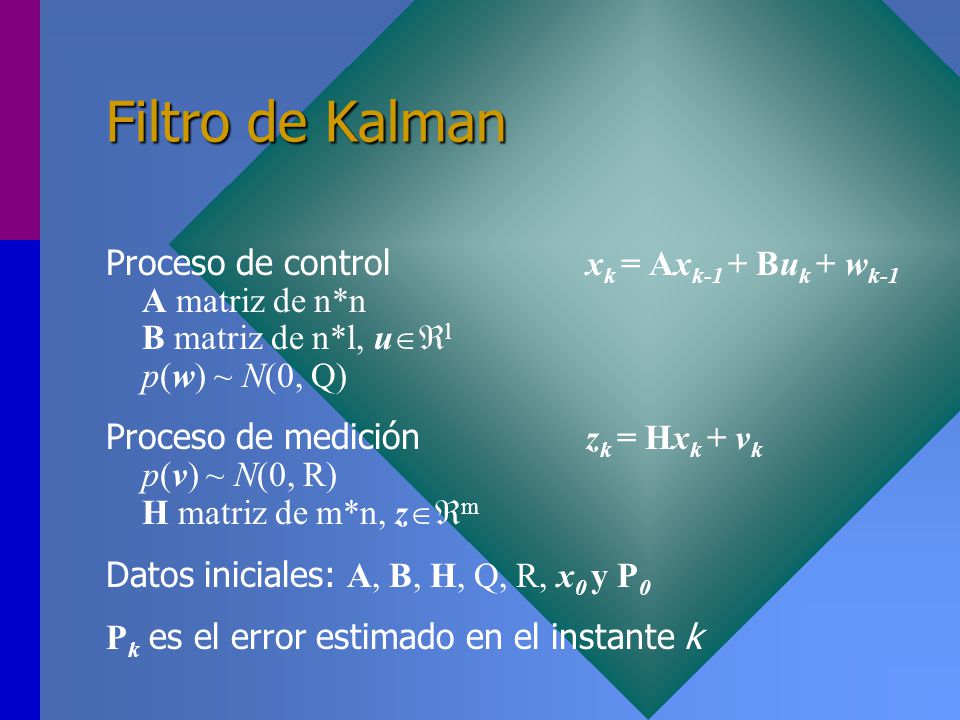 Filtro de Kalman

Proceso de control $x_k = Ax_{k-1} + Bu_k + w_{k-1}$
A matriz de n*n
B matriz de n*l, $u \in \Re^l$
$p(w) \sim N(0, Q)$

Proceso de medición $z_k = Hx_k + v_k$
$p(v) \sim N(0, R)$
H matriz de m*n, $z \in \Re^m$

Datos iniciales: A, B, H, Q, R, $x_0$ y $P_0$

$P_k$ es el error estimado en el instante $k$